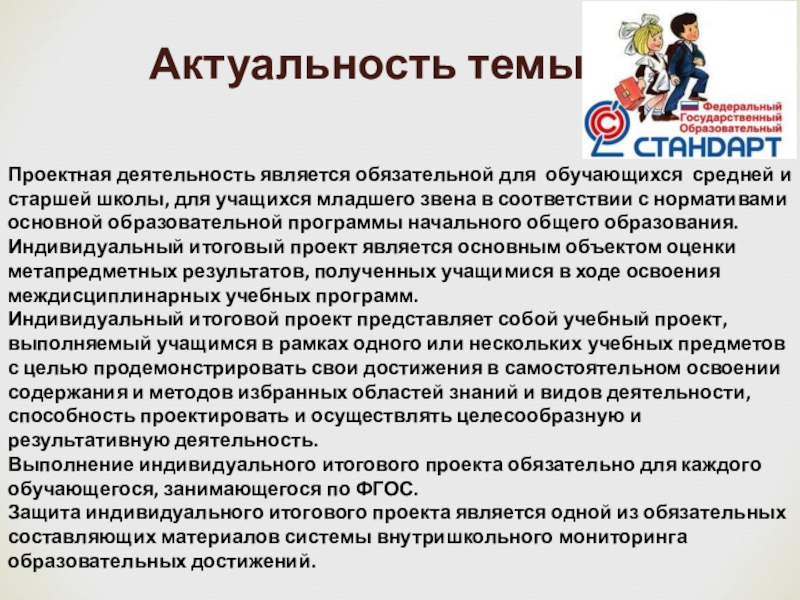 Актуальность темы

Федеральный Государственный Образовательный СТАНДАРТ

Проектная деятельность является обязательной для обучающихся средней и старшей школы, для учащихся младшего звена в соответствии с нормативами основной образовательной программы начального общего образования.
Индивидуальный итоговый проект является основным объектом оценки метапредметных результатов, полученных учащимися в ходе освоения междисциплинарных учебных программ.
Индивидуальный итоговой проект представляет собой учебный проект, выполняемый учащимся в рамках одного или нескольких учебных предметов с целью продемонстрировать свои достижения в самостоятельном освоении содержания и методов избранных областей знаний и видов деятельности, способность проектировать и осуществлять целесообразную и результативную деятельность.
Выполнение индивидуального итогового проекта обязательно для каждого обучающегося, занимающегося по ФГОС.
Защита индивидуального итогового проекта является одной из обязательных составляющих материалов системы внутришкольного мониторинга образовательных достижений.